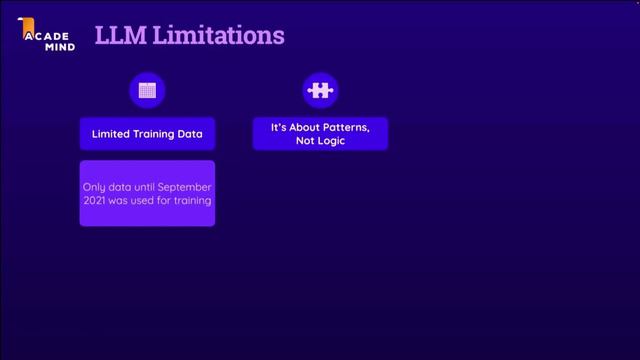 ACADE MIND

LLM Limitations

Limited Training Data

Only data until September 2021 was used for training

It's About Patterns, Not Logic